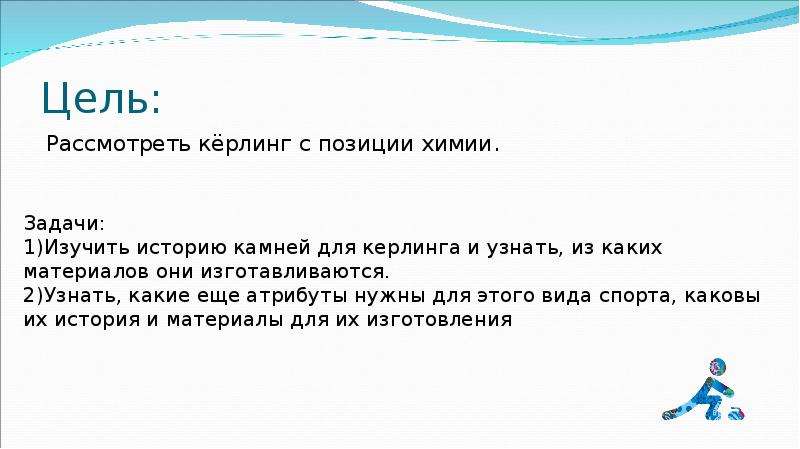 Цель:

Рассмотреть кёрлинг с позиции химии.

Задачи:
1)Изучить историю камней для керлинга и узнать, из каких материалов они изготавливаются.
2)Узнать, какие еще атрибуты нужны для этого вида спорта, каковы их история и материалы для их изготовления